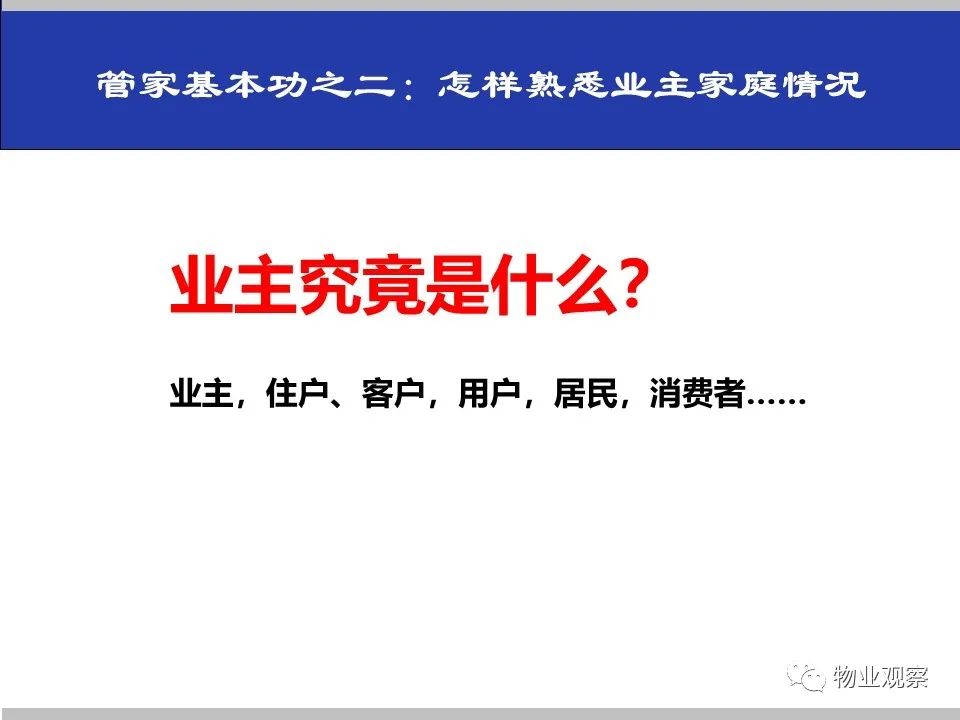 管家基本功之二：怎样熟悉业主家庭情况

业主究竟是什么？

业主，住户、客户，用户，居民，消费者……

物业观察